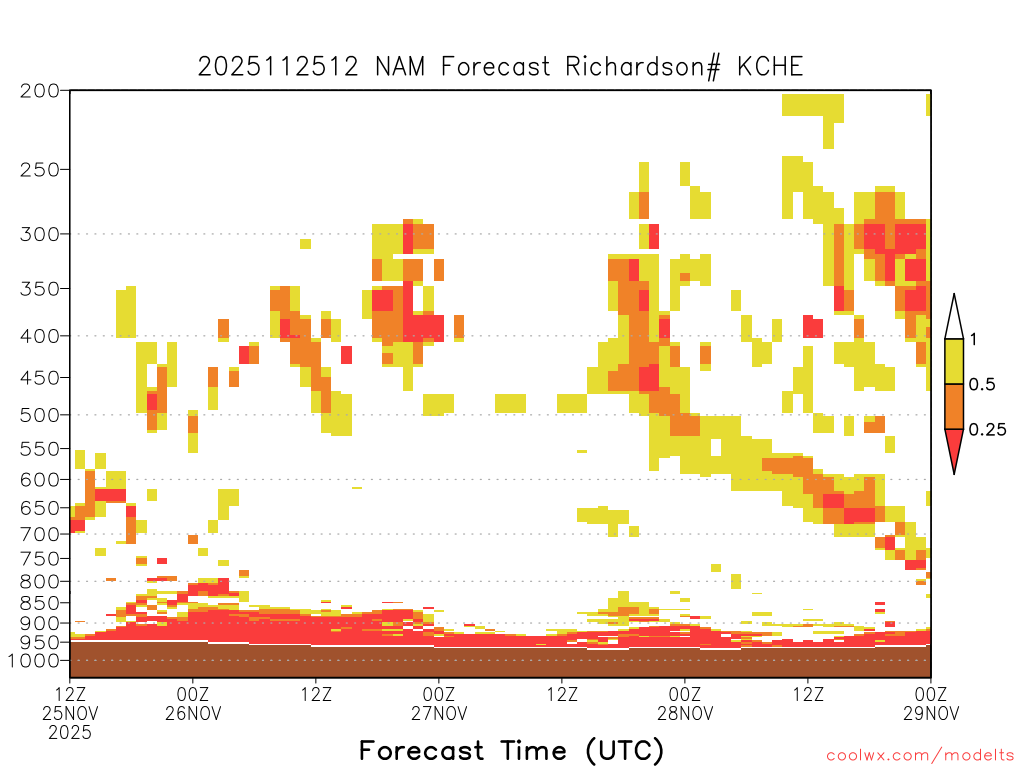 2025112512 NAM Forecast Richardson# KCHE

200
250
300
350
400
450
500
550
600
650
700
750
800
850
900
950
1000

1
0.5
0.25

12Z 25NOV 2025
00Z 26NOV
12Z
00Z 27NOV
12Z
00Z 28NOV
12Z
00Z 29NOV

Forecast Time (UTC)

coolwx.com/modelts